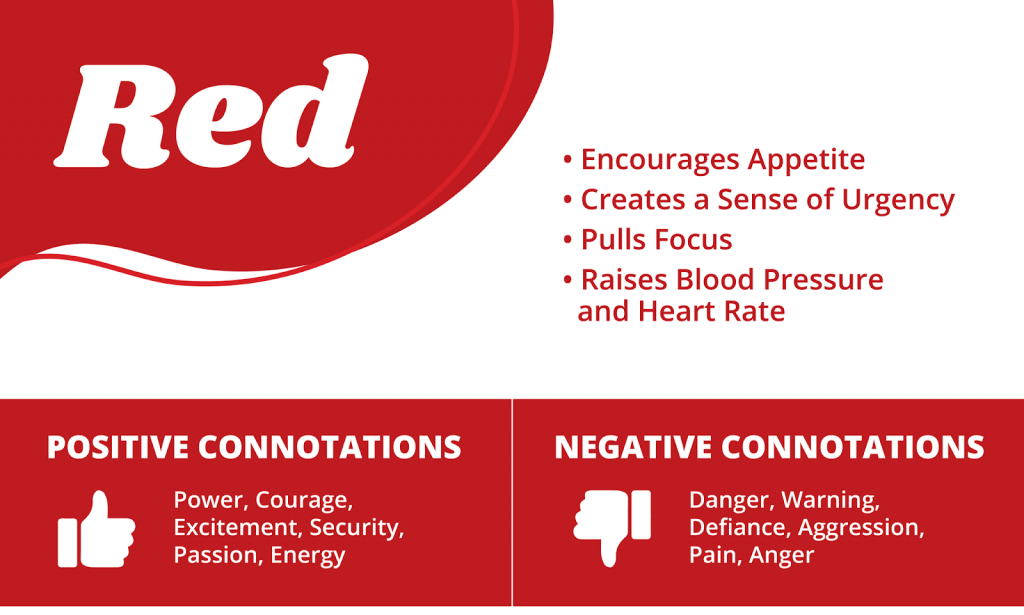 Red

• Encourages Appetite
• Creates a Sense of Urgency
• Pulls Focus
• Raises Blood Pressure and Heart Rate

POSITIVE CONNOTATIONS

Power, Courage, Excitement, Security, Passion, Energy

NEGATIVE CONNOTATIONS

Danger, Warning, Defiance, Aggression, Pain, Anger